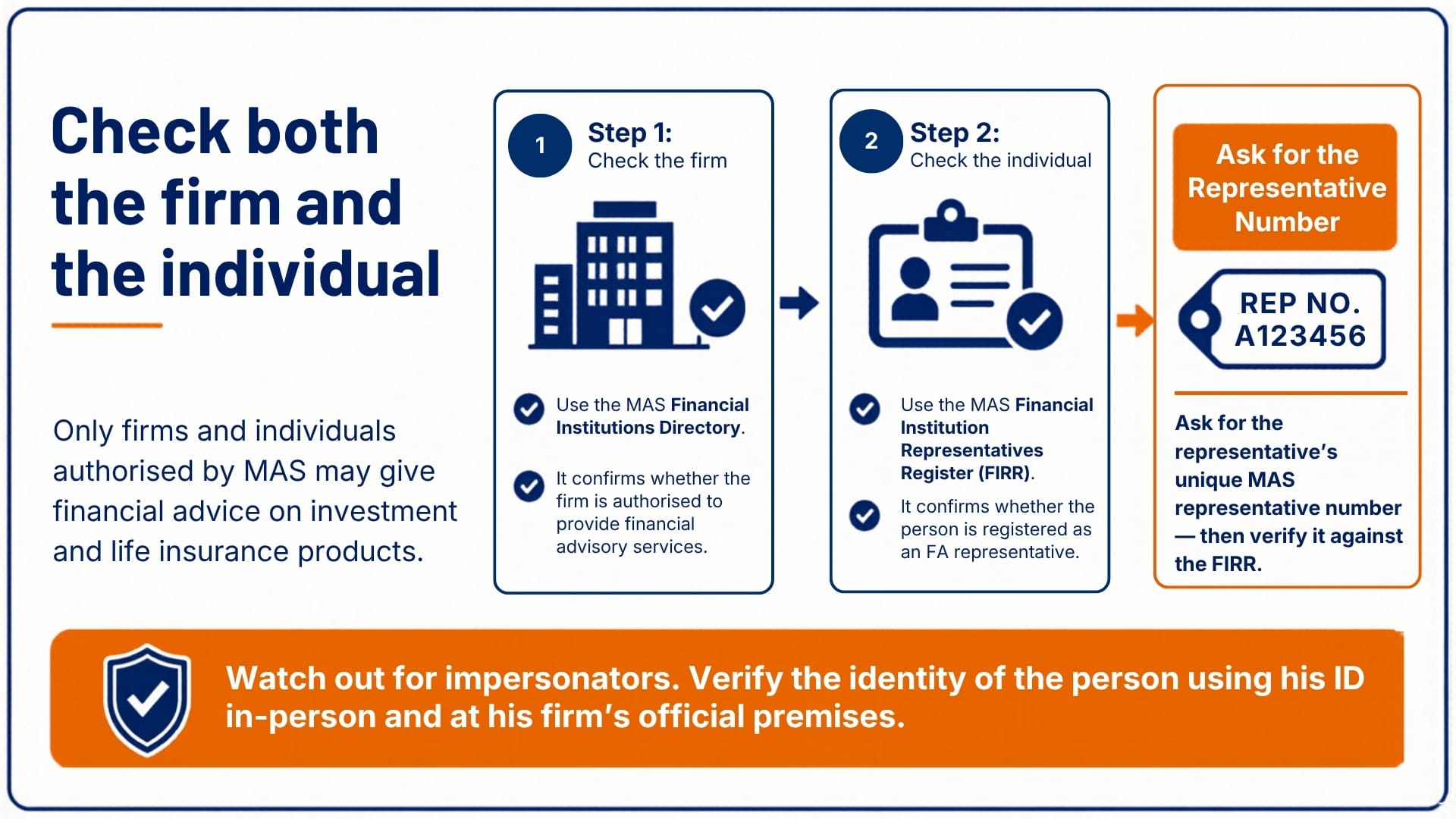 Check both the firm and the individual

Only firms and individuals authorised by MAS may give financial advice on investment and life insurance products.

1 Step 1:
Check the firm

Use the MAS Financial Institutions Directory.

It confirms whether the firm is authorised to provide financial advisory services.

2 Step 2:
Check the individual

Use the MAS Financial Institution Representatives Register (FIRR).

It confirms whether the person is registered as an FA representative.

Ask for the Representative Number

REP NO.
A123456

Ask for the representative's unique MAS representative number — then verify it against the FIRR.

Watch out for impersonators. Verify the identity of the person using his ID in-person and at his firm's official premises.